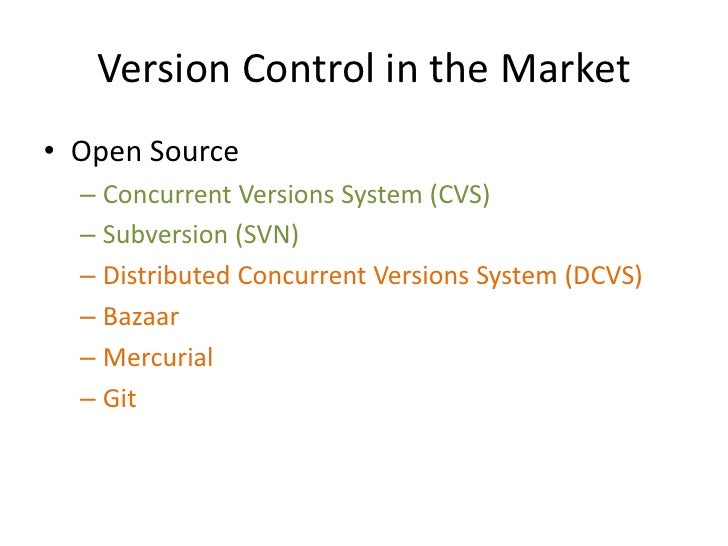 Version Control in the Market

• Open Source
  – Concurrent Versions System (CVS)
  – Subversion (SVN)
  – Distributed Concurrent Versions System (DCVS)
  – Bazaar
  – Mercurial
  – Git